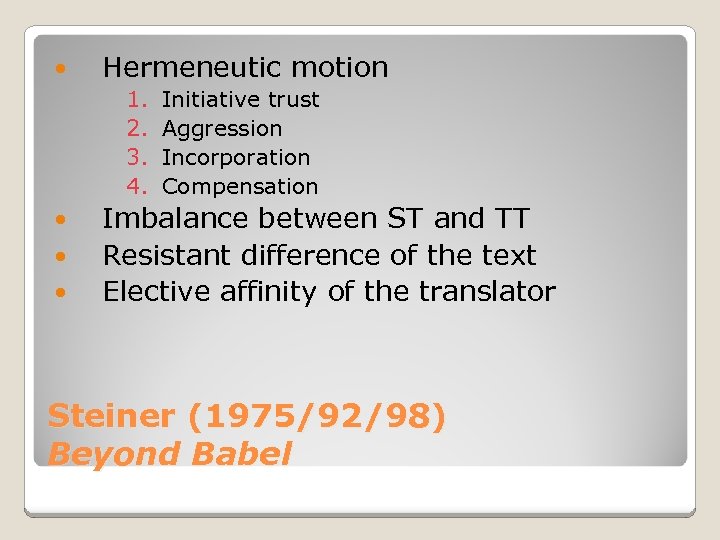 • Hermeneutic motion
1. Initiative trust
2. Aggression
3. Incorporation
4. Compensation
• Imbalance between ST and TT
• Resistant difference of the text
• Elective affinity of the translator

Steiner (1975/92/98)
Beyond Babel